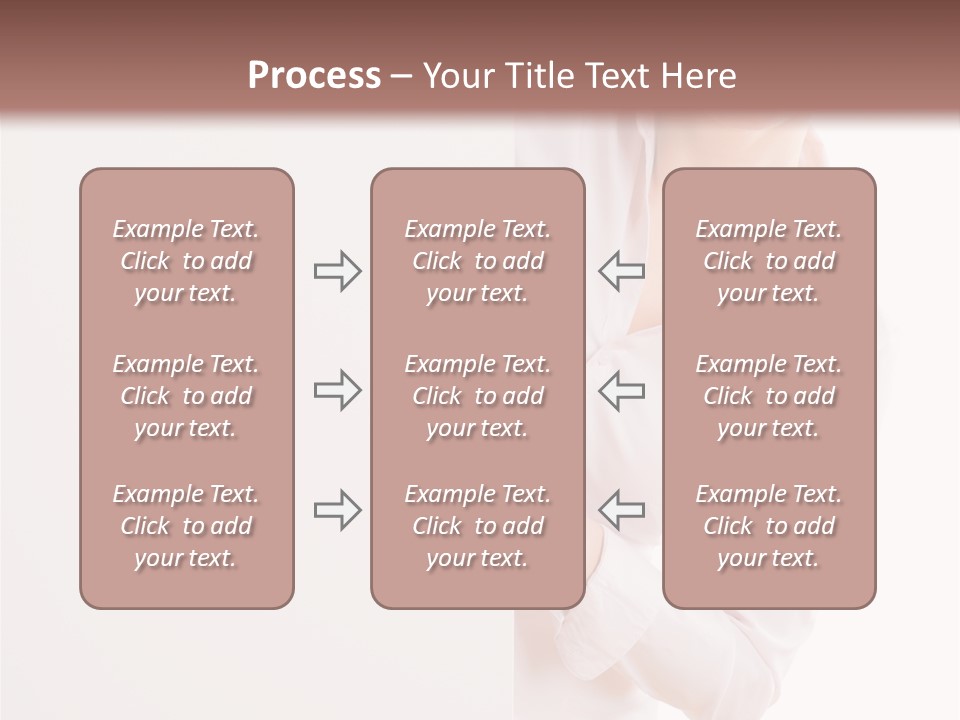 Process – Your Title Text Here

Example Text. Click to add your text.

Example Text. Click to add your text.

Example Text. Click to add your text.

Example Text. Click to add your text.

Example Text. Click to add your text.

Example Text. Click to add your text.

Example Text. Click to add your text.

Example Text. Click to add your text.

Example Text. Click to add your text.